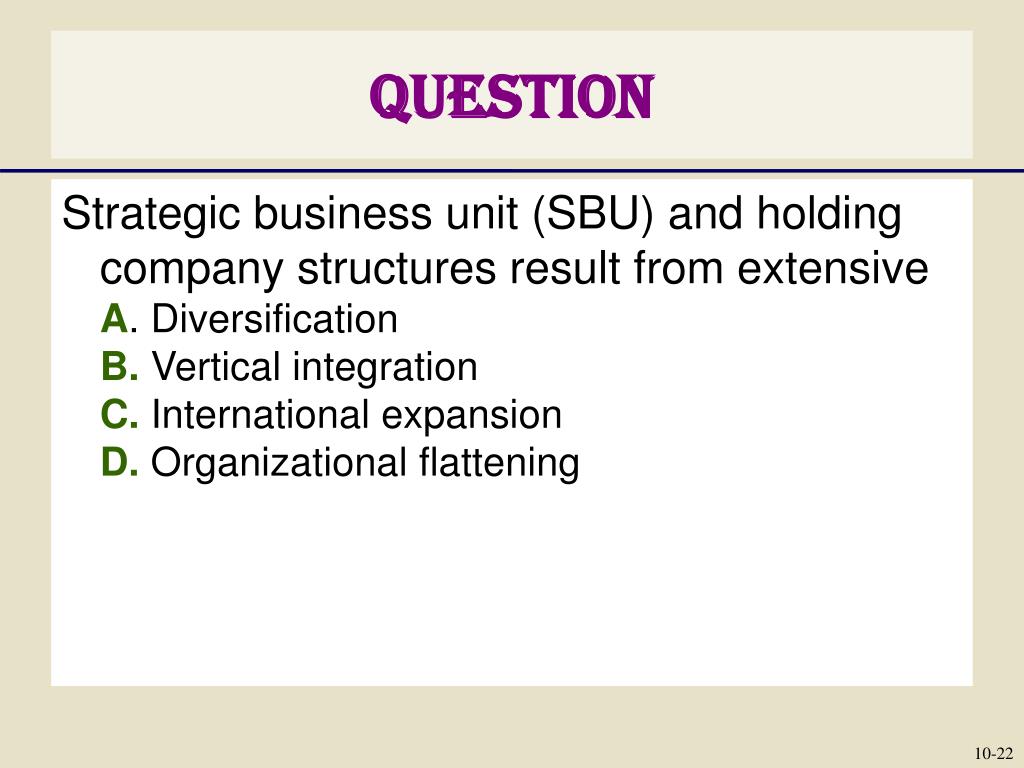 QUESTION

Strategic business unit (SBU) and holding company structures result from extensive

A. Diversification

B. Vertical integration

C. International expansion

D. Organizational flattening

10-22